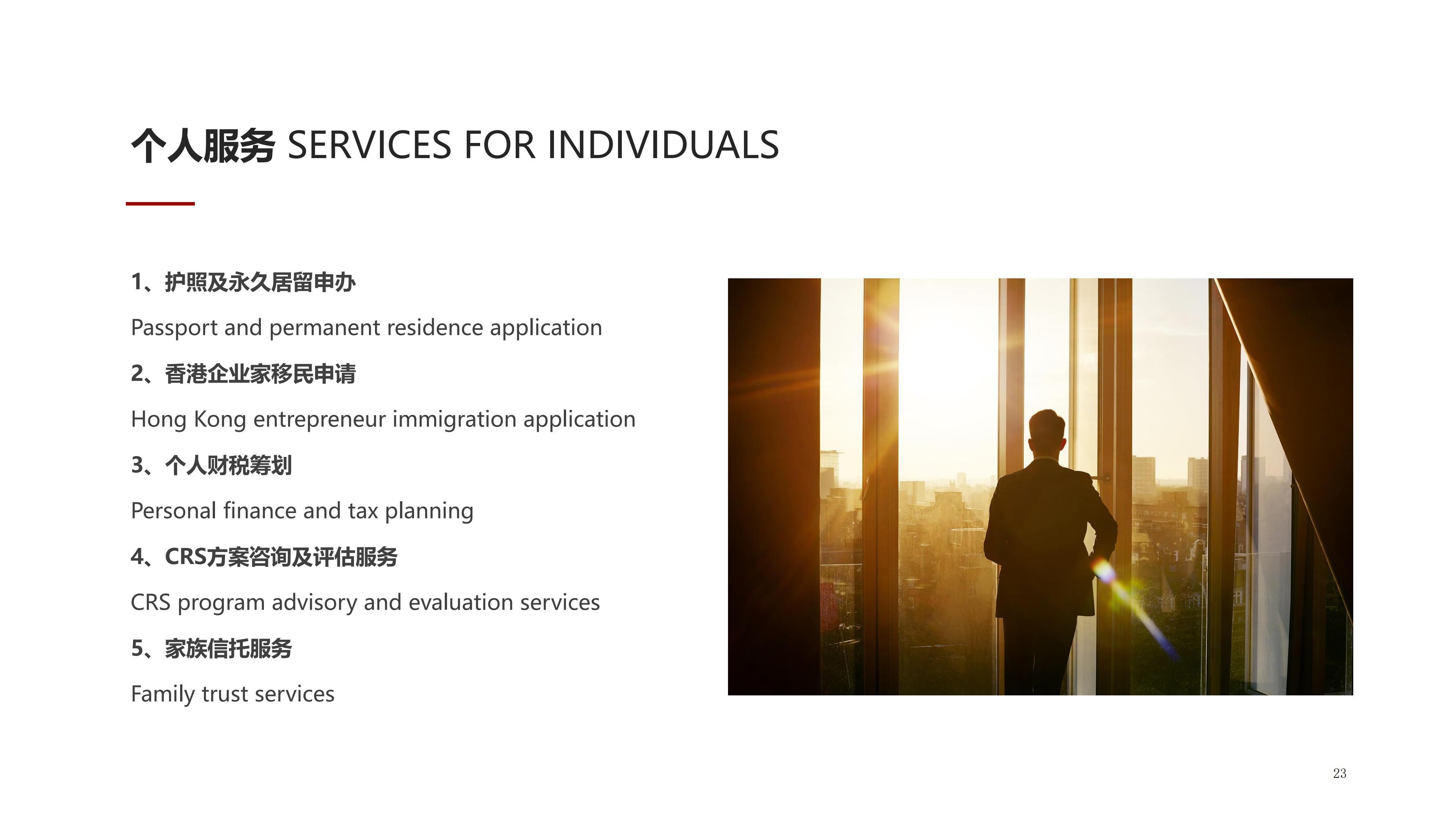 个人服务 SERVICES FOR INDIVIDUALS

1、护照及永久居留申办

Passport and permanent residence application

2、香港企业家移民申请

Hong Kong entrepreneur immigration application

3、个人财税筹划

Personal finance and tax planning

4、CRS方案咨询及评估服务

CRS program advisory and evaluation services

5、家族信托服务

Family trust services

23